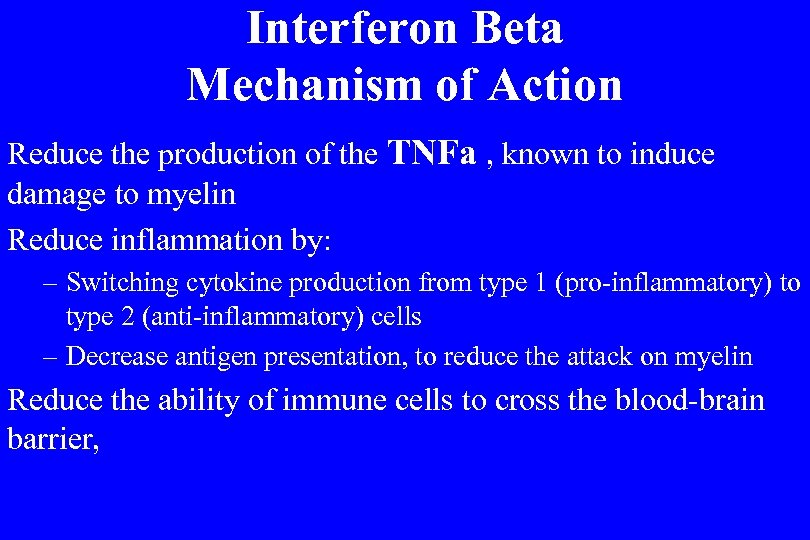 Interferon Beta
Mechanism of Action

Reduce the production of the TNFa , known to induce damage to myelin

Reduce inflammation by:

– Switching cytokine production from type 1 (pro-inflammatory) to type 2 (anti-inflammatory) cells

– Decrease antigen presentation, to reduce the attack on myelin

Reduce the ability of immune cells to cross the blood-brain barrier,